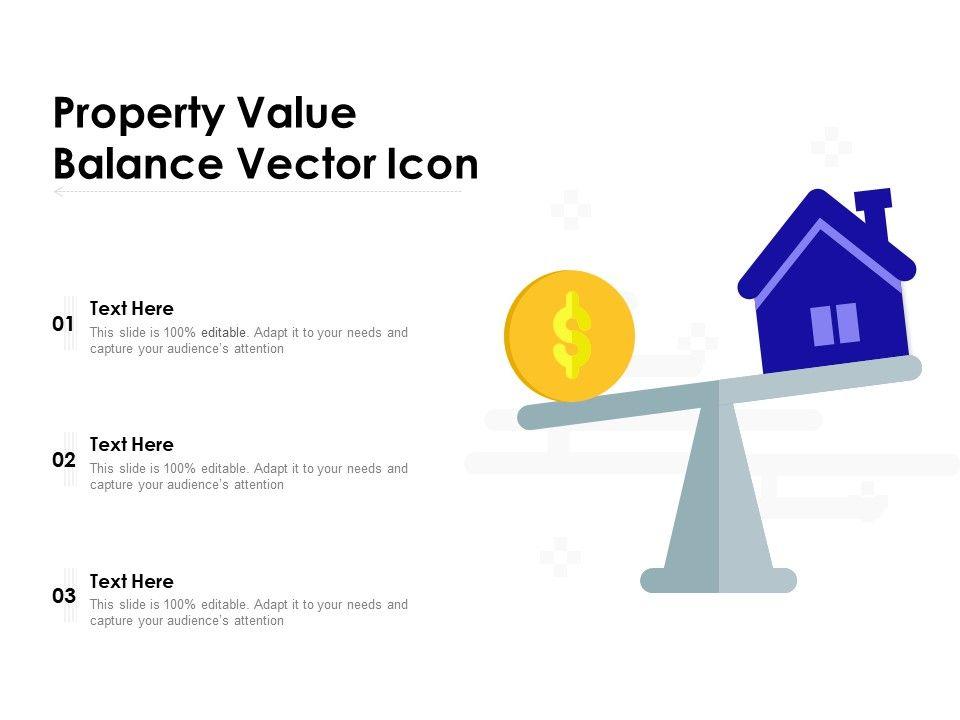 Property Value Balance Vector Icon

01 Text Here
This slide is 100% editable. Adapt it to your needs and capture your audience's attention

02 Text Here
This slide is 100% editable. Adapt it to your needs and capture your audience's attention

03 Text Here
This slide is 100% editable. Adapt it to your needs and capture your audience's attention

$